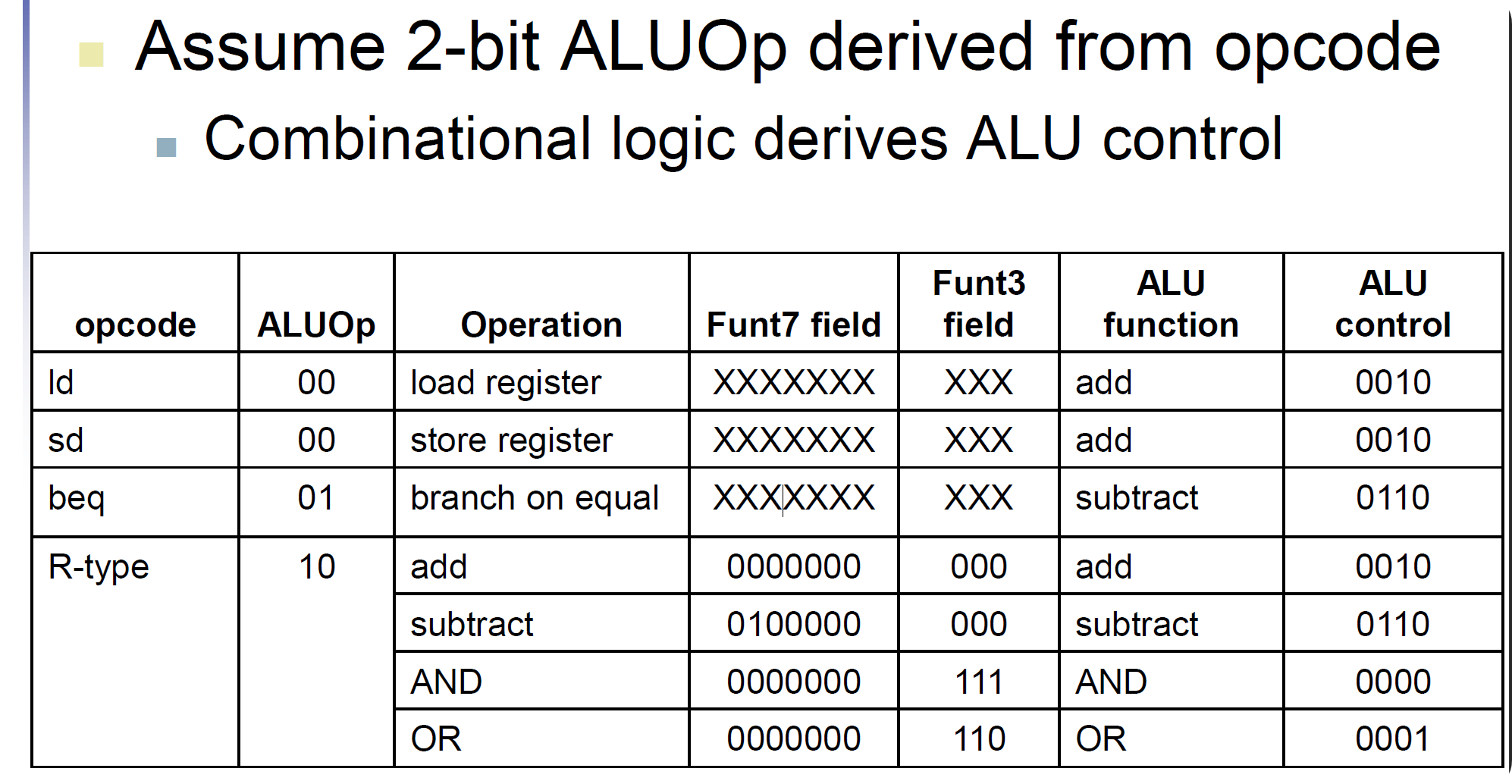 Assume 2-bit ALUOp derived from opcode

Combinational logic derives ALU control

| opcode | ALUOp | Operation | Funt7 field | Funt3 field | ALU function | ALU control |
|---|---|---|---|---|---|---|
| ld | 00 | load register | XXXXXXX | XXX | add | 0010 |
| sd | 00 | store register | XXXXXXX | XXX | add | 0010 |
| beq | 01 | branch on equal | XXXXXXX | XXX | subtract | 0110 |
| R-type | 10 | add | 0000000 | 000 | add | 0010 |
| | | subtract | 0100000 | 000 | subtract | 0110 |
| | | AND | 0000000 | 111 | AND | 0000 |
| | | OR | 0000000 | 110 | OR | 0001 |